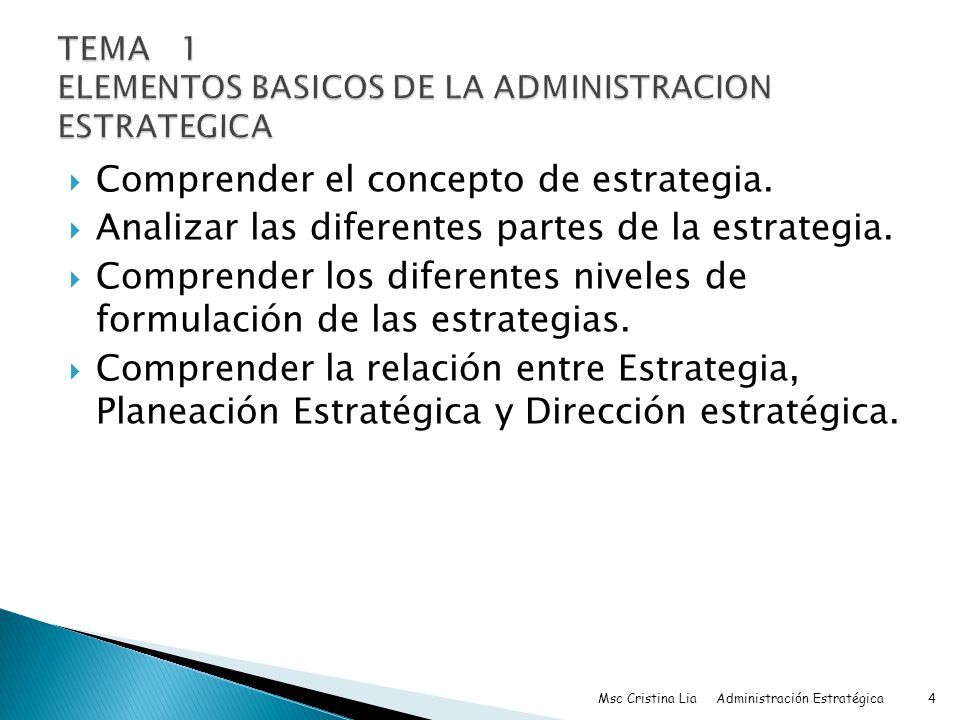 TEMA 1
ELEMENTOS BASICOS DE LA ADMINISTRACION ESTRATEGICA

Comprender el concepto de estrategia.
Analizar las diferentes partes de la estrategia.
Comprender los diferentes niveles de formulación de las estrategias.
Comprender la relación entre Estrategia, Planeación Estratégica y Dirección estratégica.

Msc Cristina Lia Administración Estratégica 4